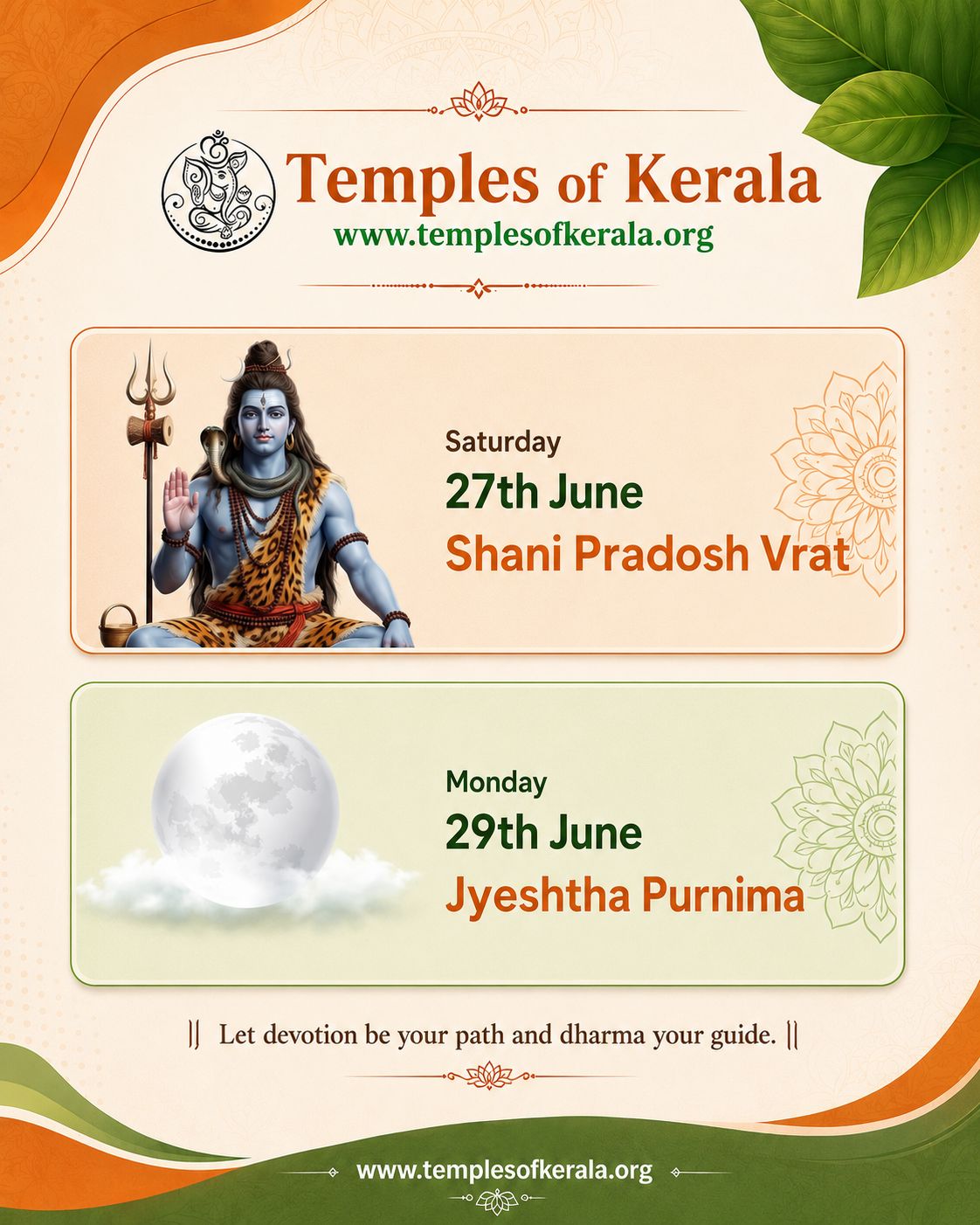 Temples of Kerala
www.templesofkerala.org

Saturday
27th June
Shani Pradosh Vrat

Monday
29th June
Jyeshtha Purnima

|| Let devotion be your path and dharma your guide. ||

www.templesofkerala.org